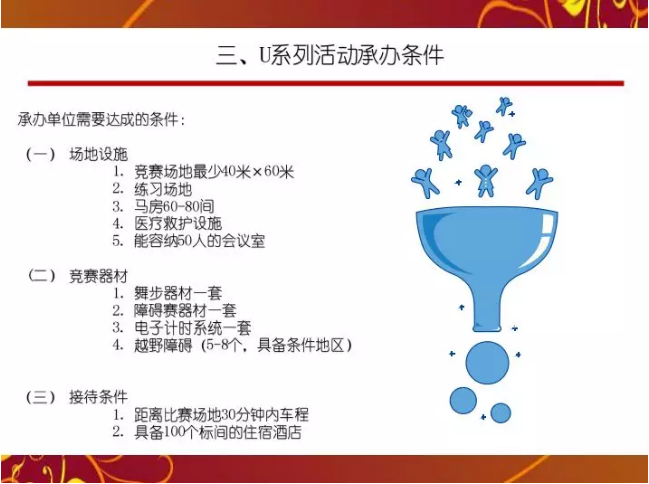 三、U系列活动承办条件

承办单位需要达成的条件：

（一） 场地设施
1. 竞赛场地最少40米×60米
2. 练习场地
3. 马房60-80间
4. 医疗救护设施
5. 能容纳50人的会议室

（二） 竞赛器材
1. 舞步器材一套
2. 障碍赛器材一套
3. 电子计时系统一套
4. 越野障碍（5-8个，具备条件地区）

（三） 接待条件
1. 距离比赛场地30分钟内车程
2. 具备100个标间的住宿酒店